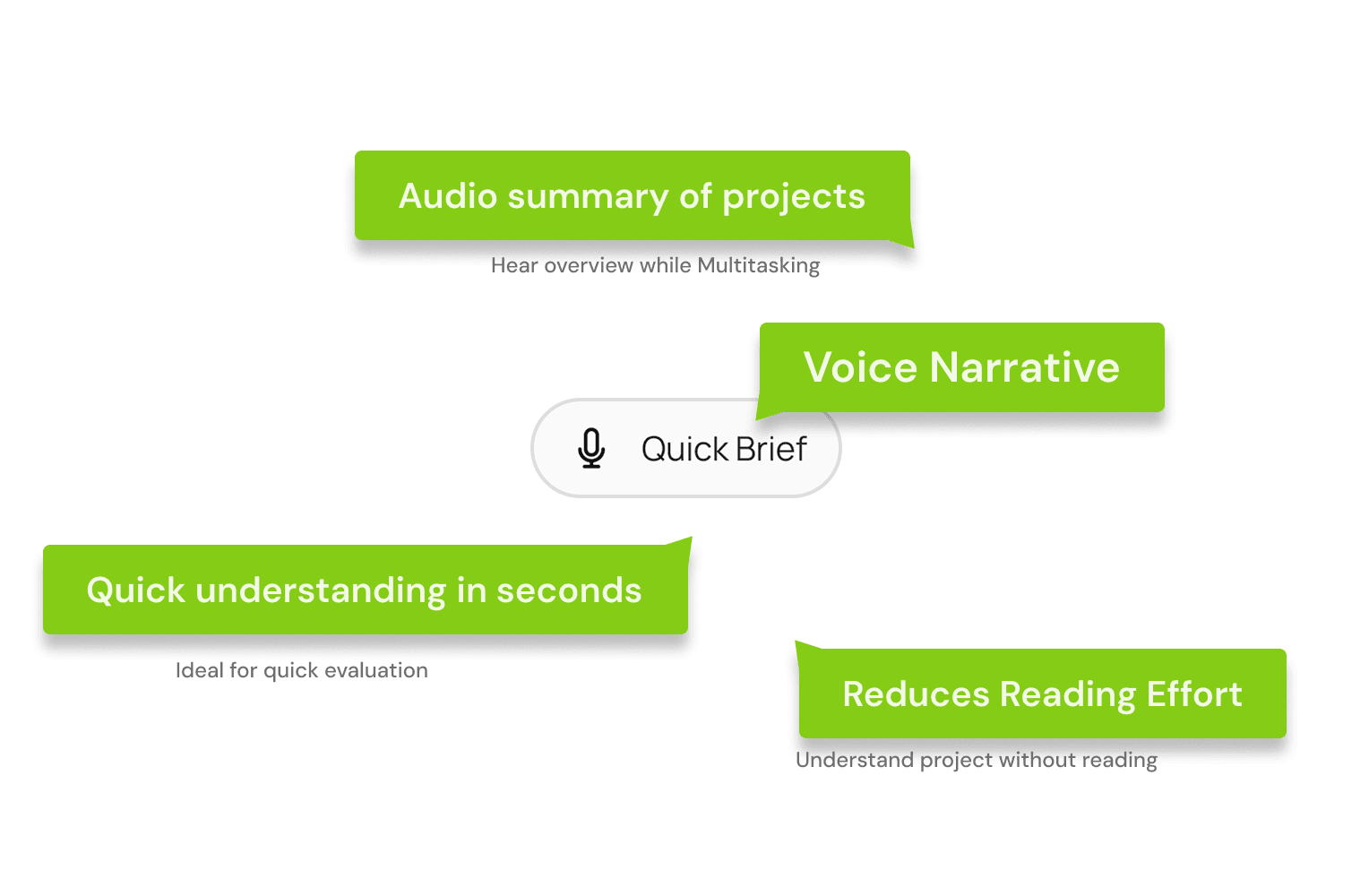 Audio summary of projects

Hear overview while Multitasking

Voice Narrative

Quick Brief

Quick understanding in seconds

Ideal for quick evaluation

Reduces Reading Effort

Understand project without reading